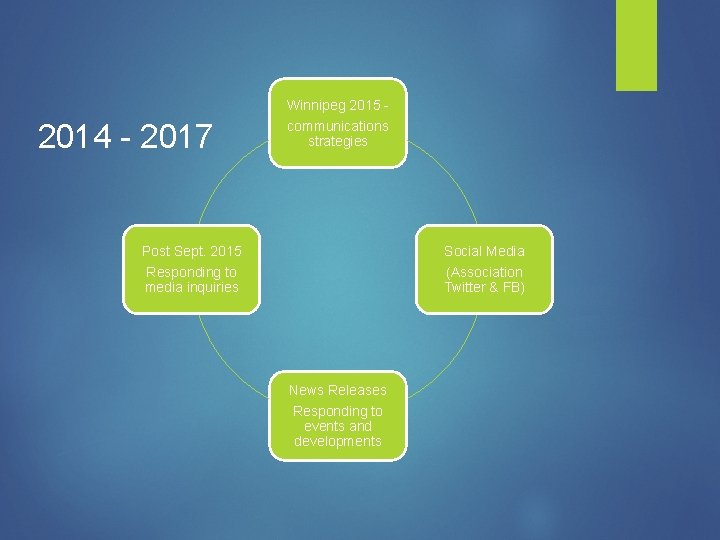 2014 - 2017

Winnipeg 2015 -
communications strategies

Social Media
(Association Twitter & FB)

News Releases
Responding to events and developments

Post Sept. 2015
Responding to media inquiries